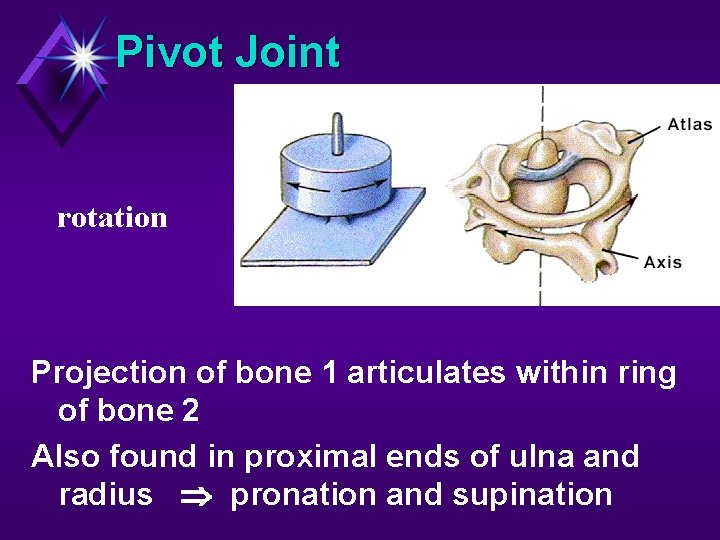 Pivot Joint

rotation

Atlas

Axis

Projection of bone 1 articulates within ring of bone 2

Also found in proximal ends of ulna and radius $\Rightarrow$ pronation and supination